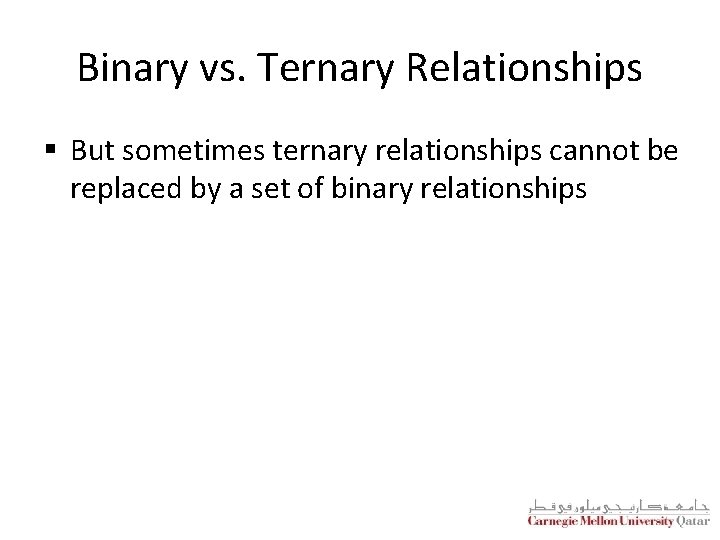 Binary vs. Ternary Relationships

▪ But sometimes ternary relationships cannot be replaced by a set of binary relationships

جامعة كارنيجي ميلون في قطر
Carnegie Mellon University Qatar